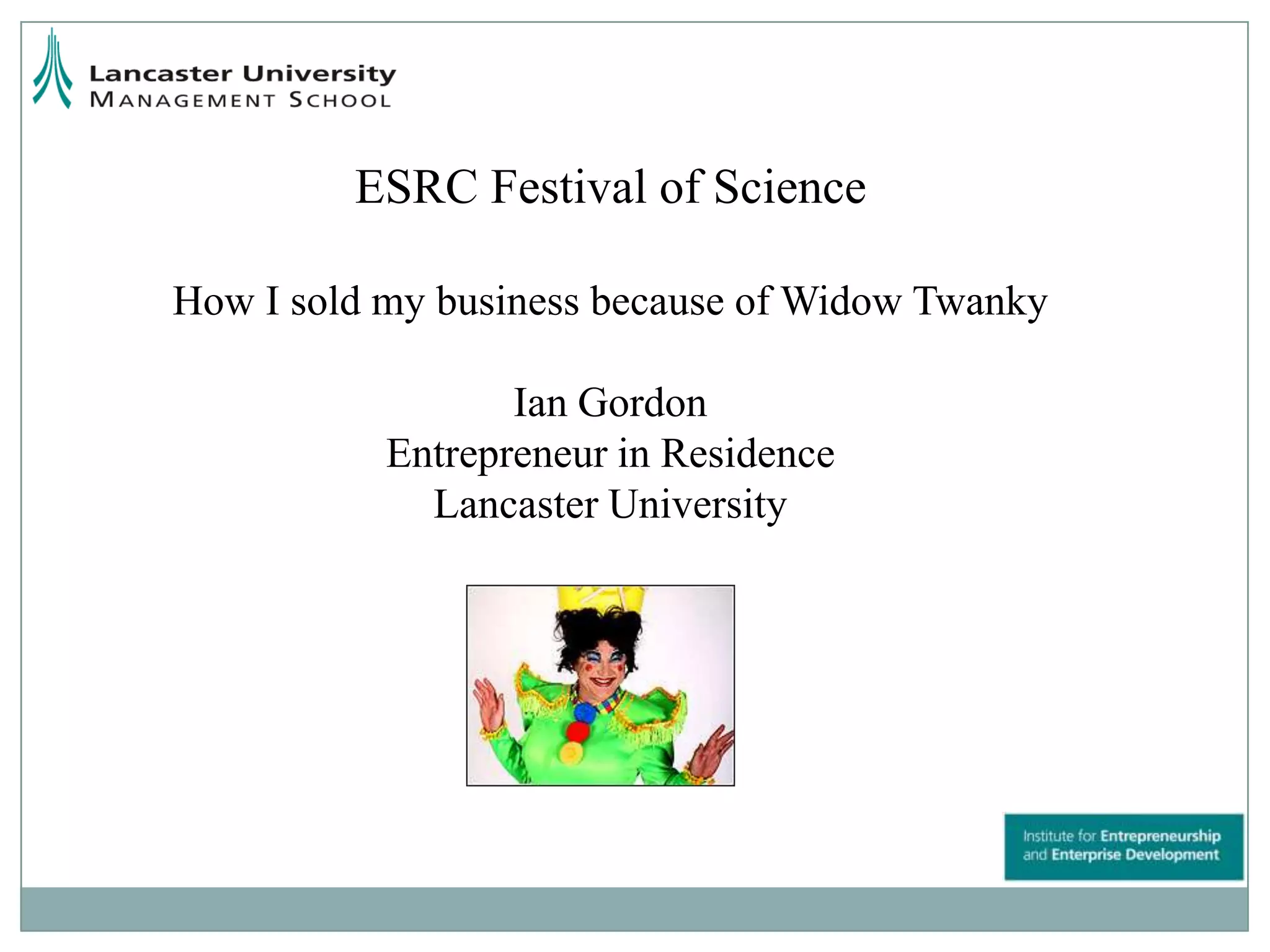 Lancaster University
MANAGEMENT SCHOOL

ESRC Festival of Science

How I sold my business because of Widow Twanky

Ian Gordon
Entrepreneur in Residence
Lancaster University

Institute for Entrepreneurship and Enterprise Development